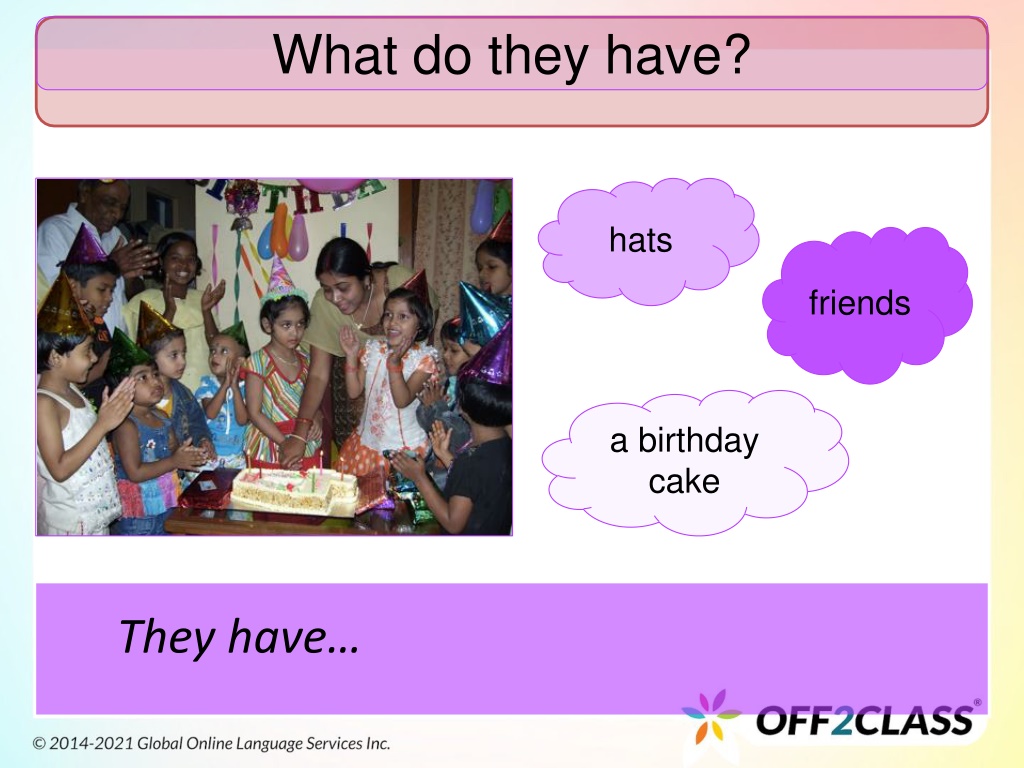 What do they have?

hats

friends

a birthday cake

They have…

OFF2CLASS®

© 2014-2021 Global Online Language Services Inc.